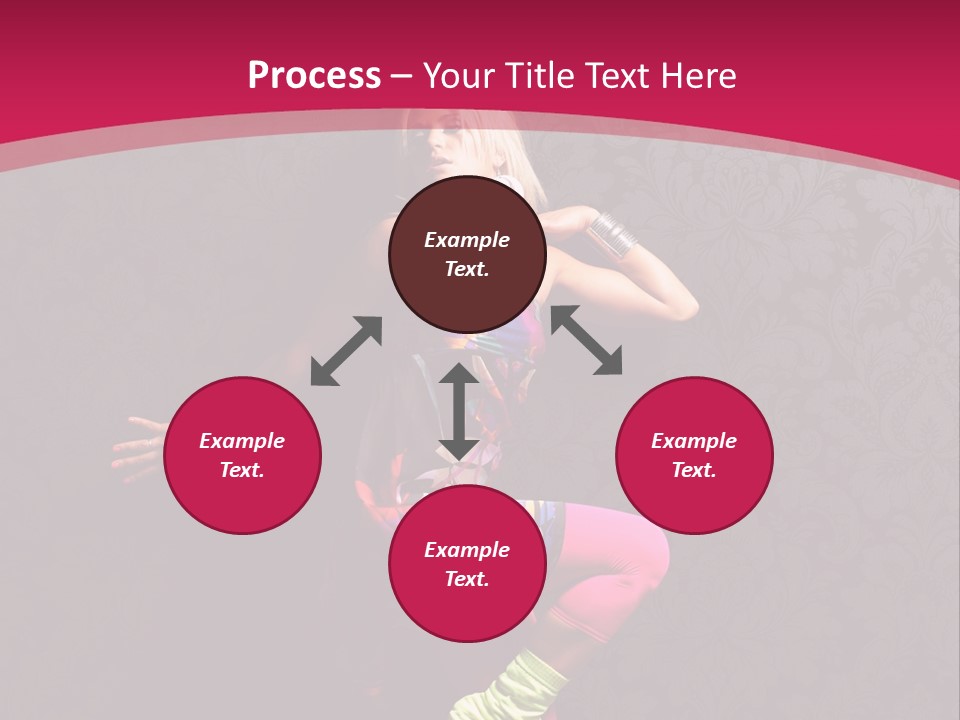 Process – Your Title Text Here

Example Text.

Example Text.

Example Text.

Example Text.